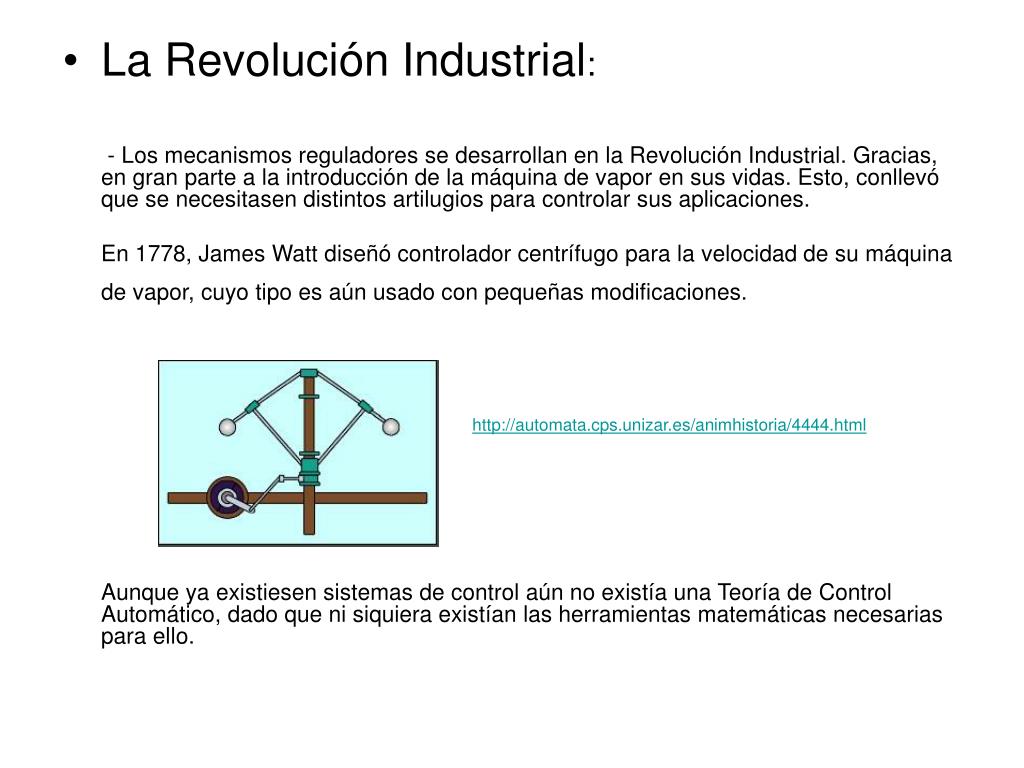 • La Revolución Industrial:

- Los mecanismos reguladores se desarrollan en la Revolución Industrial. Gracias, en gran parte a la introducción de la máquina de vapor en sus vidas. Esto, conllevó que se necesitasen distintos artilugios para controlar sus aplicaciones.

En 1778, James Watt diseñó controlador centrífugo para la velocidad de su máquina de vapor, cuyo tipo es aún usado con pequeñas modificaciones.

http://automata.cps.unizar.es/animhistoria/4444.html

Aunque ya existiesen sistemas de control aún no existía una Teoría de Control Automático, dado que ni siquiera existían las herramientas matemáticas necesarias para ello.